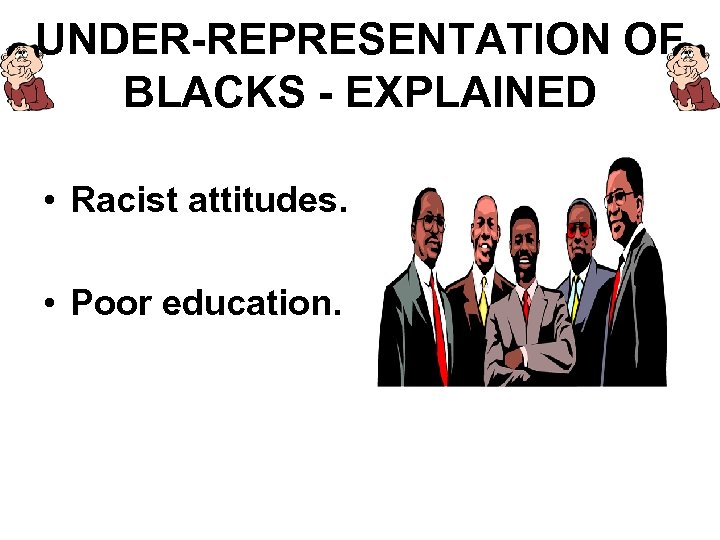 UNDER-REPRESENTATION OF BLACKS - EXPLAINED

• Racist attitudes.

• Poor education.